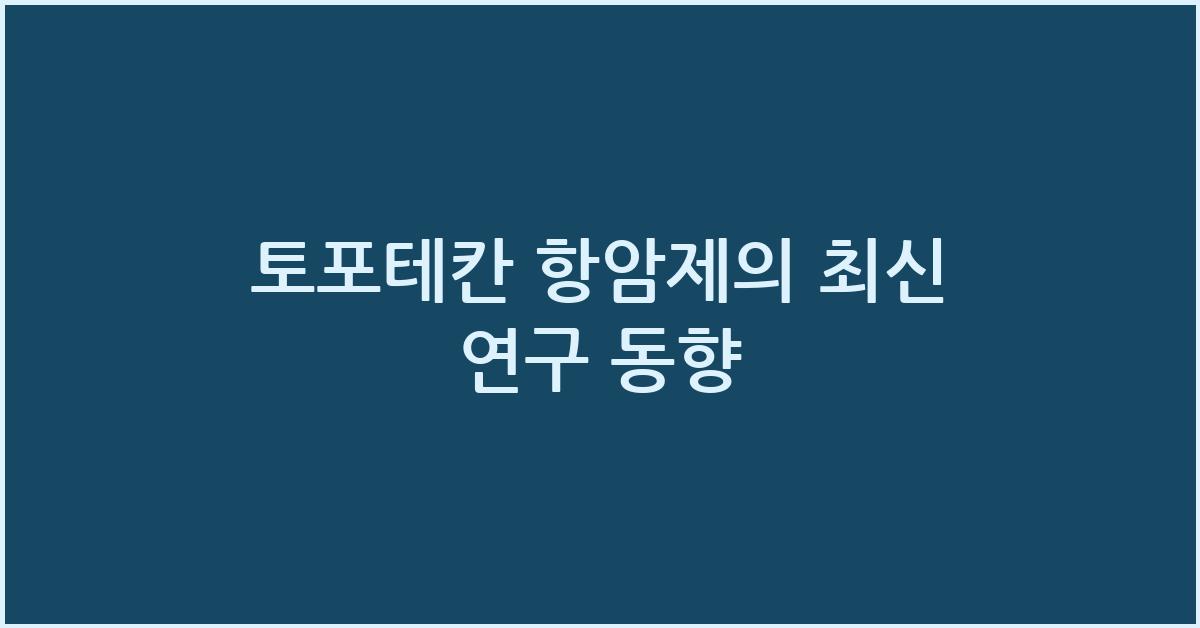 토포테칸 항암제의 최신 연구 동향